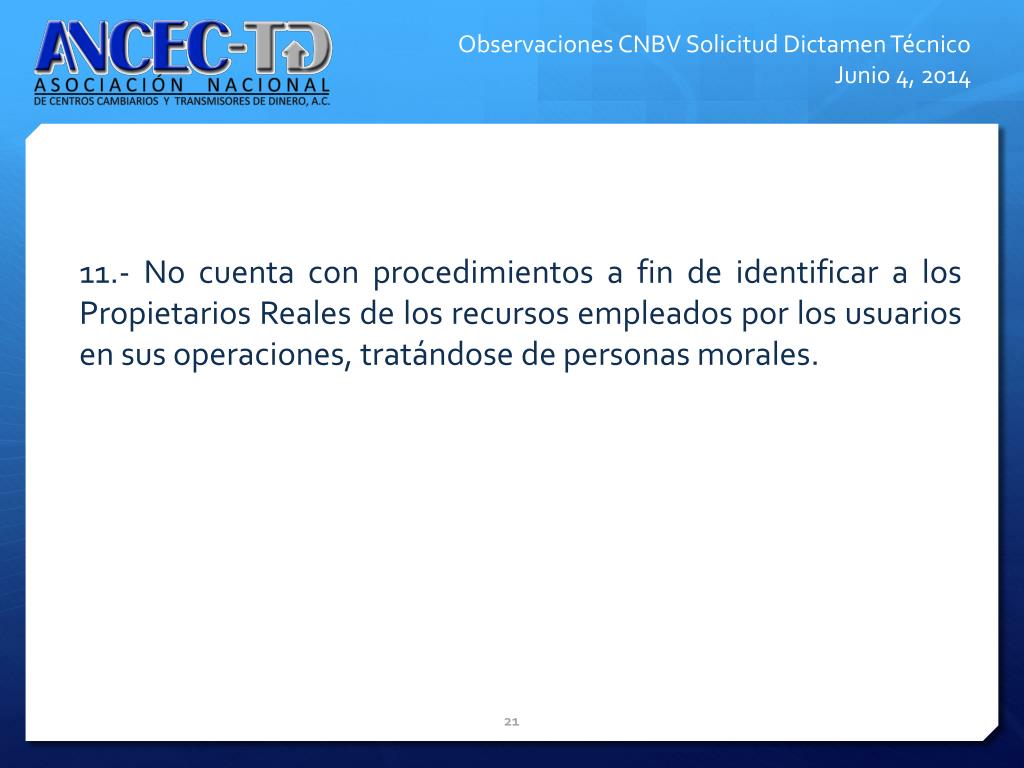 ANCEC-TD
ASOCIACIÓN NACIONAL
DE CENTROS CAMBIARIOS Y TRANSMISORES DE DINERO, A.C.

Observaciones CNBV Solicitud Dictamen Técnico
Junio 4, 2014

11.- No cuenta con procedimientos a fin de identificar a los Propietarios Reales de los recursos empleados por los usuarios en sus operaciones, tratándose de personas morales.

21